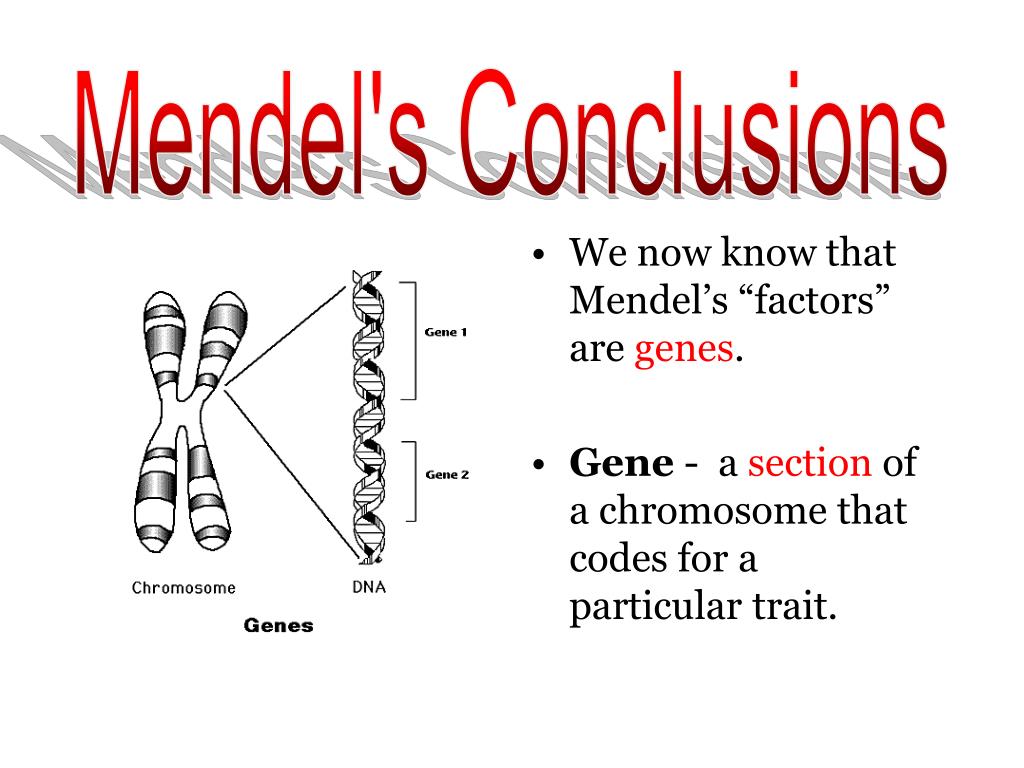 Mendel's Conclusions

Gene 1

Gene 2

Chromosome

DNA

Genes

• We now know that Mendel’s “factors” are genes.

• Gene - a section of a chromosome that codes for a particular trait.